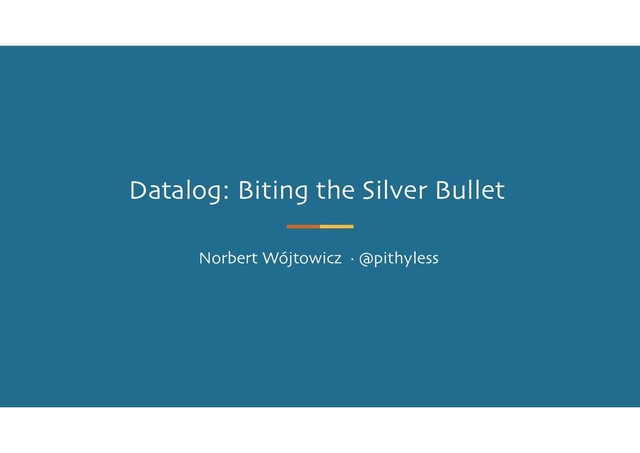 Datalog: Biting the Silver Bullet

Norbert Wójtowicz · @pithyless